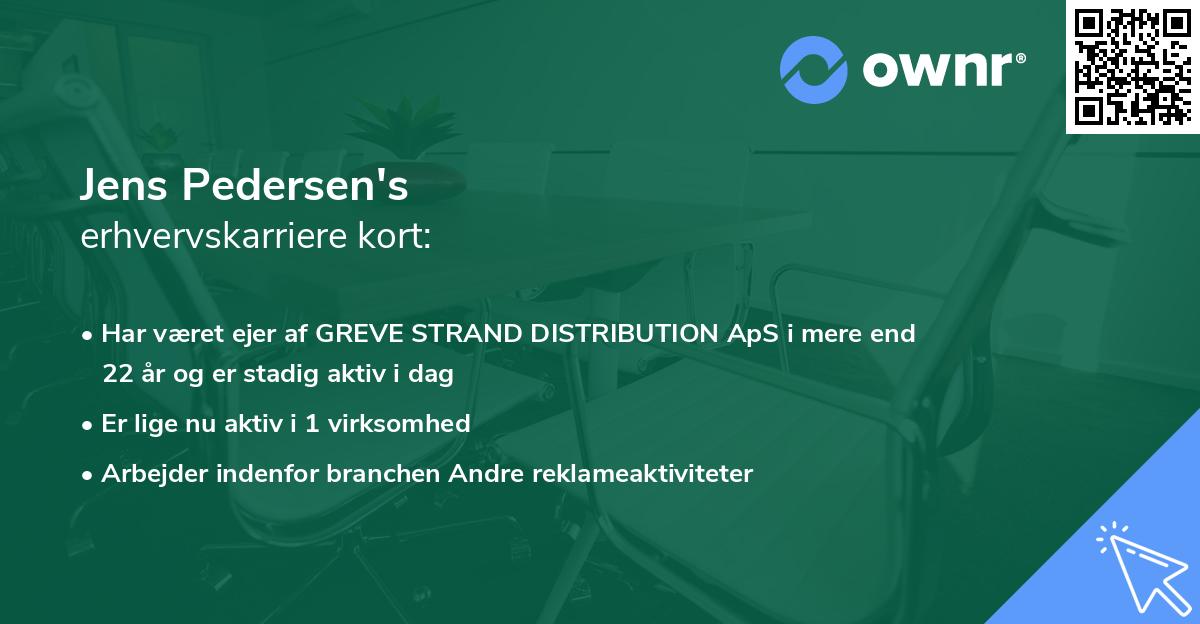 ownr®

Jens Pedersen's
erhvervskarriere kort:

• Har været ejer af GREVE STRAND DISTRIBUTION ApS i mere end 22 år og er stadig aktiv i dag
• Er lige nu aktiv i 1 virksomhed
• Arbejder indenfor branchen Andre reklameaktiviteter